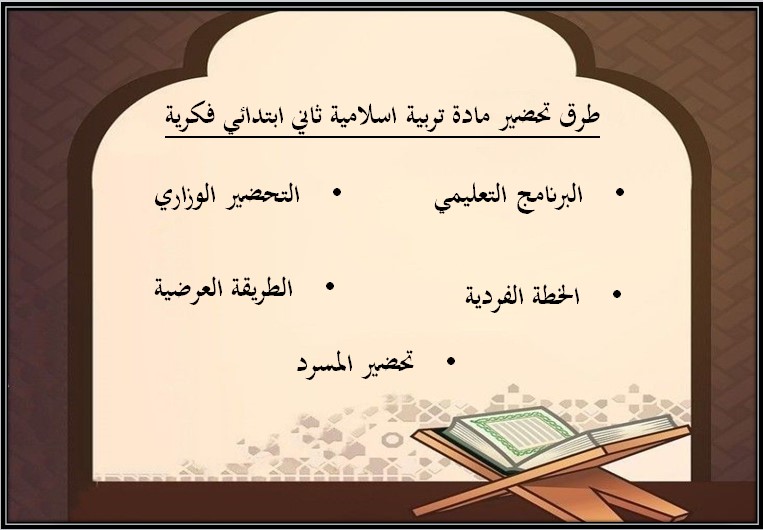 طرق تحضير مادة تربية اسلامية ثاني ابتدائي فكرية

• البرنامج التعليمي
• التحضير الوزاري
• الخطة الفردية
• الطريقة العرضية
• تحضير المسرد